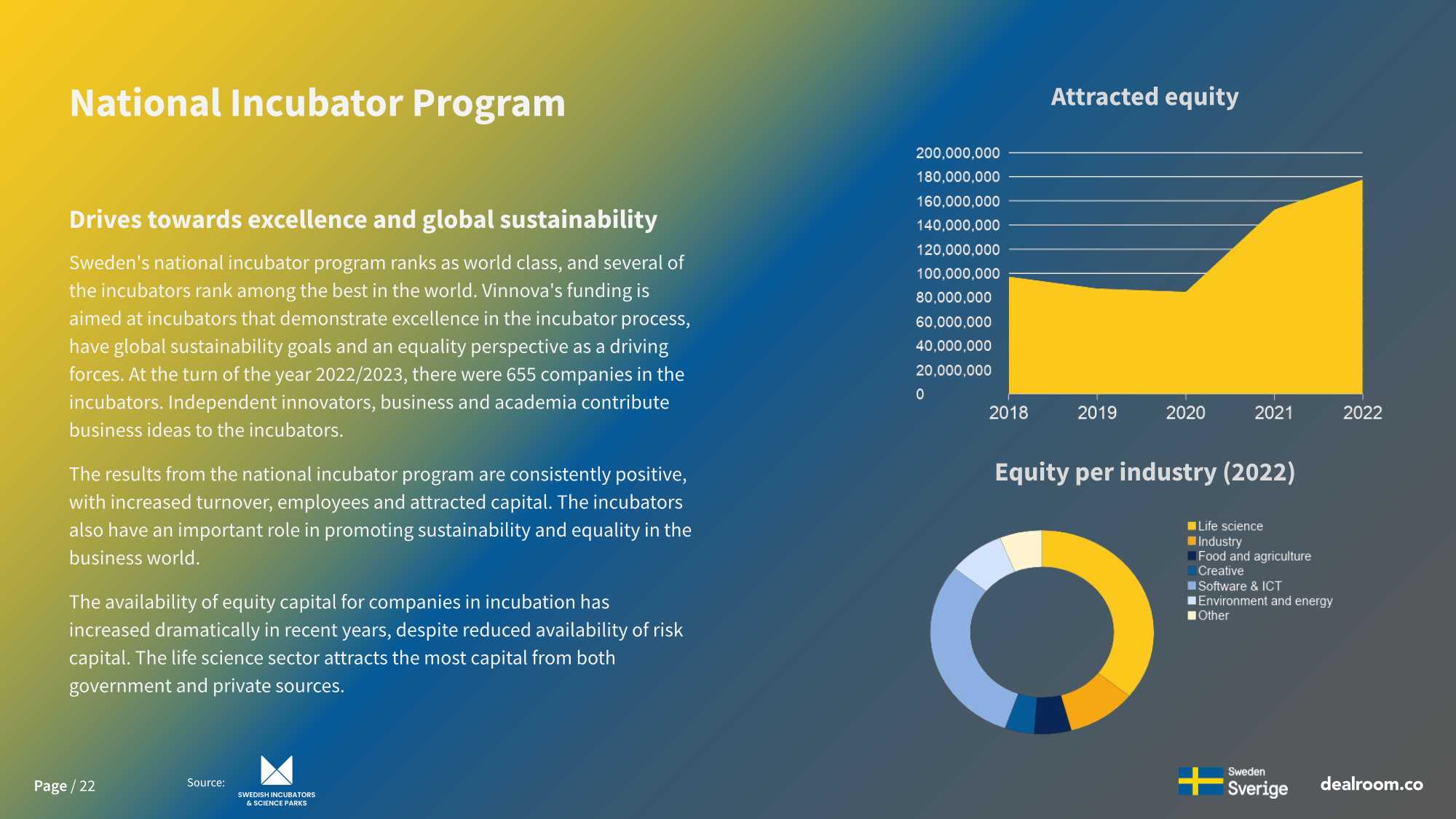 National Incubator Program

Drives towards excellence and global sustainability

Sweden's national incubator program ranks as world class, and several of the incubators rank among the best in the world. Vinnova's funding is aimed at incubators that demonstrate excellence in the incubator process, have global sustainability goals and an equality perspective as a driving forces. At the turn of the year 2022/2023, there were 655 companies in the incubators. Independent innovators, business and academia contribute business ideas to the incubators.

The results from the national incubator program are consistently positive, with increased turnover, employees and attracted capital. The incubators also have an important role in promoting sustainability and equality in the business world.

The availability of equity capital for companies in incubation has increased dramatically in recent years, despite reduced availability of risk capital. The life science sector attracts the most capital from both government and private sources.

Attracted equity

200,000,000
180,000,000
160,000,000
140,000,000
120,000,000
100,000,000
80,000,000
60,000,000
40,000,000
20,000,000
0
2018 2019 2020 2021 2022

Equity per industry (2022)

Life science
Industry
Food and agriculture
Creative
Software & ICT
Environment and energy
Other

Page / 22

Source: SWEDISH INCUBATORS & SCIENCE PARKS

Sweden Sverige

dealroom.co